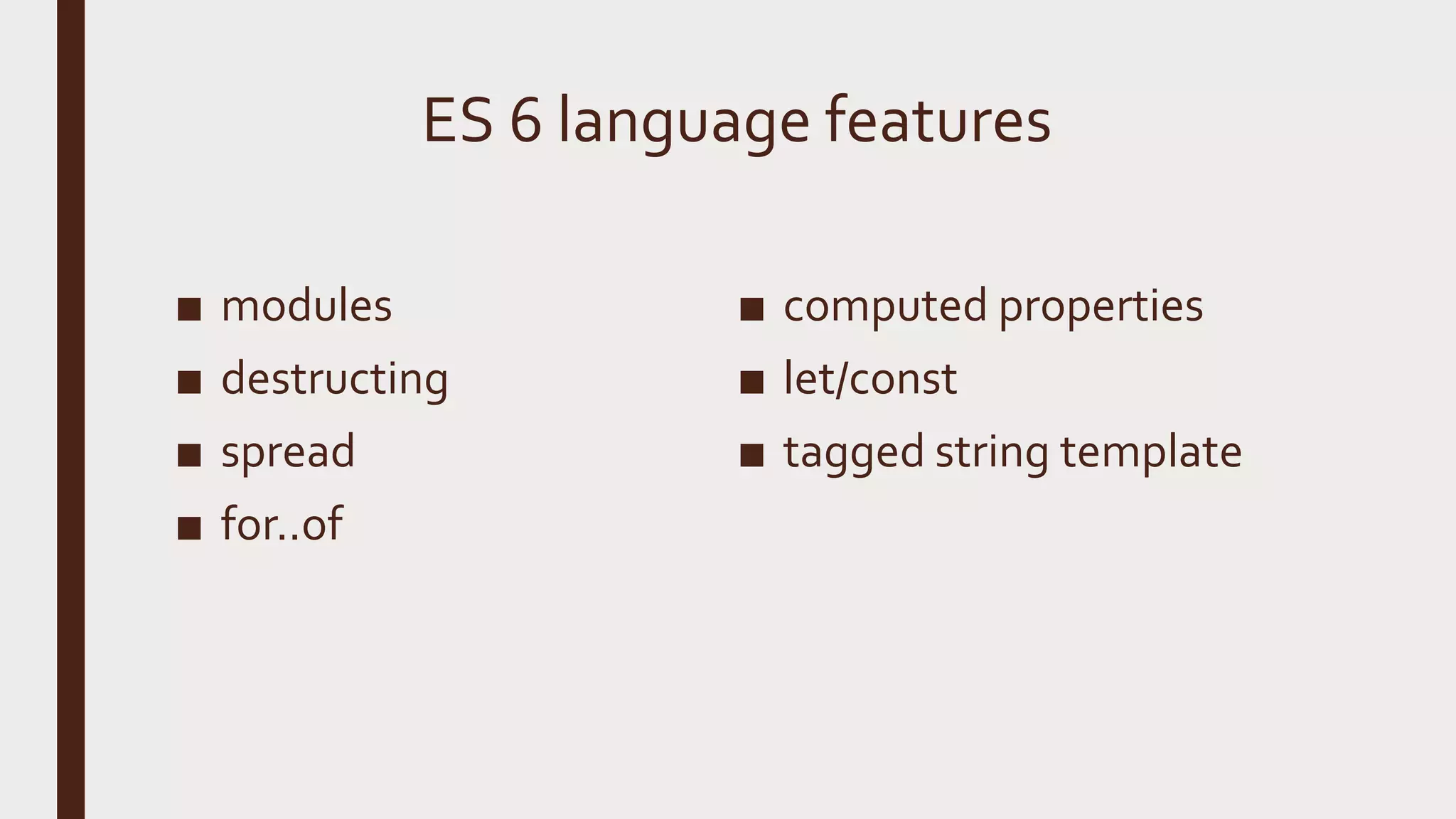 ES 6 language features

■ modules
■ destructing
■ spread
■ for..of

■ computed properties
■ let/const
■ tagged string template